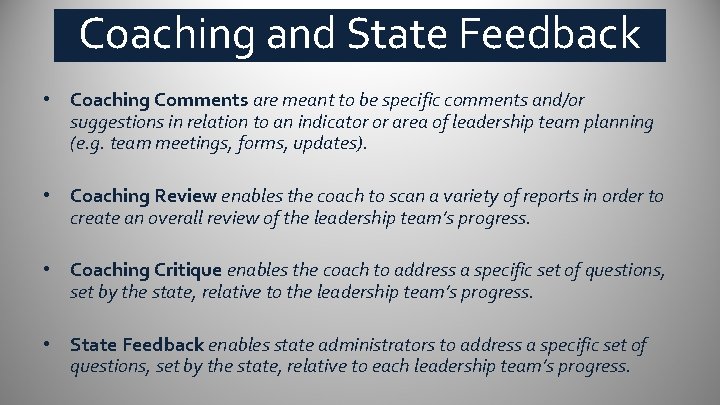 Coaching and State Feedback

• Coaching Comments are meant to be specific comments and/or suggestions in relation to an indicator or area of leadership team planning (e.g. team meetings, forms, updates).

• Coaching Review enables the coach to scan a variety of reports in order to create an overall review of the leadership team's progress.

• Coaching Critique enables the coach to address a specific set of questions, set by the state, relative to the leadership team's progress.

• State Feedback enables state administrators to address a specific set of questions, set by the state, relative to each leadership team's progress.